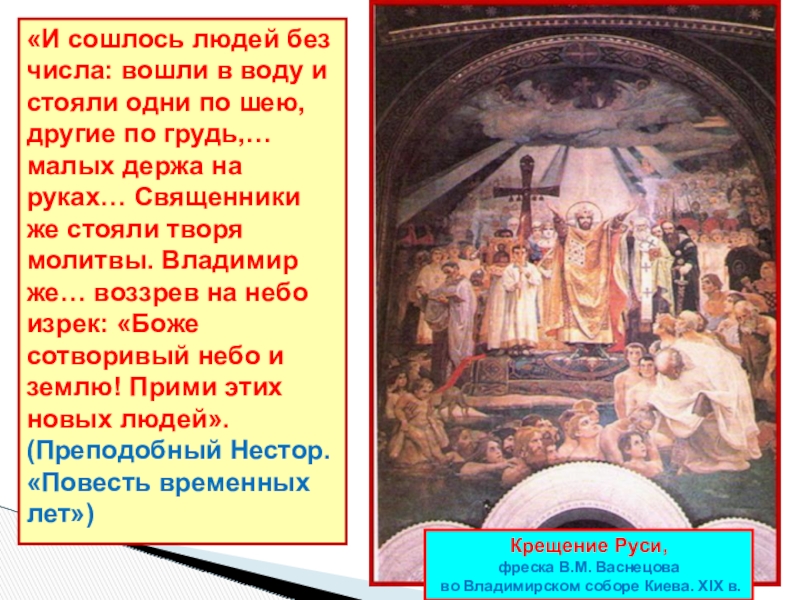 «И сошлось людей без числа: вошли в воду и стояли одни по шею, другие по грудь,… малых держа на руках… Священники же стояли творя молитвы. Владимир же… воззрев на небо изрек: «Боже сотворивый небо и землю! Прими этих новых людей».
(Преподобный Нестор. «Повесть временных лет»)

Крещение Руси,
фреска В.М. Васнецова
во Владимирском соборе Киева. XIX в.